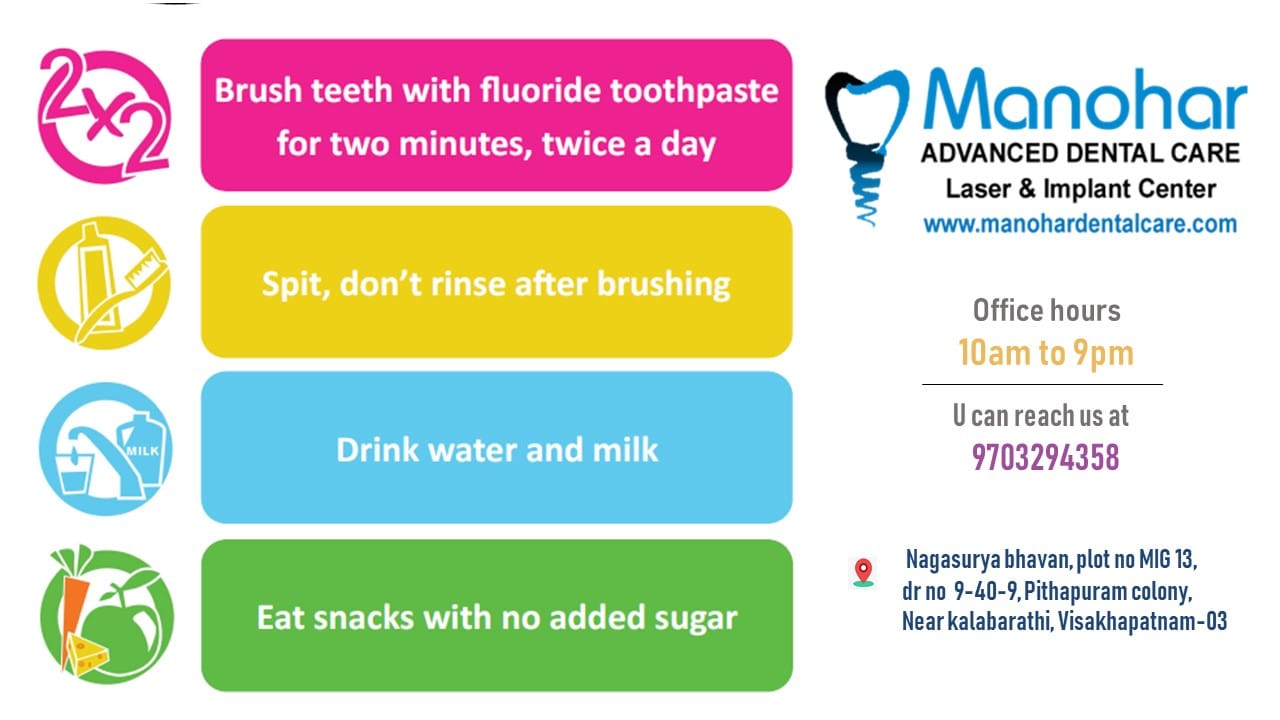 2x2

Brush teeth with fluoride toothpaste for two minutes, twice a day

Spit, don't rinse after brushing

MILK

Drink water and milk

Eat snacks with no added sugar

Manohar
ADVANCED DENTAL CARE
Laser & Implant Center
www.manohardentalcare.com

Office hours
10am to 9pm

U can reach us at
9703294358

Nagasurya bhavan, plot no MIG 13, dr no 9-40-9, Pithapuram colony, Near kalabarathi, Visakhapatnam-03